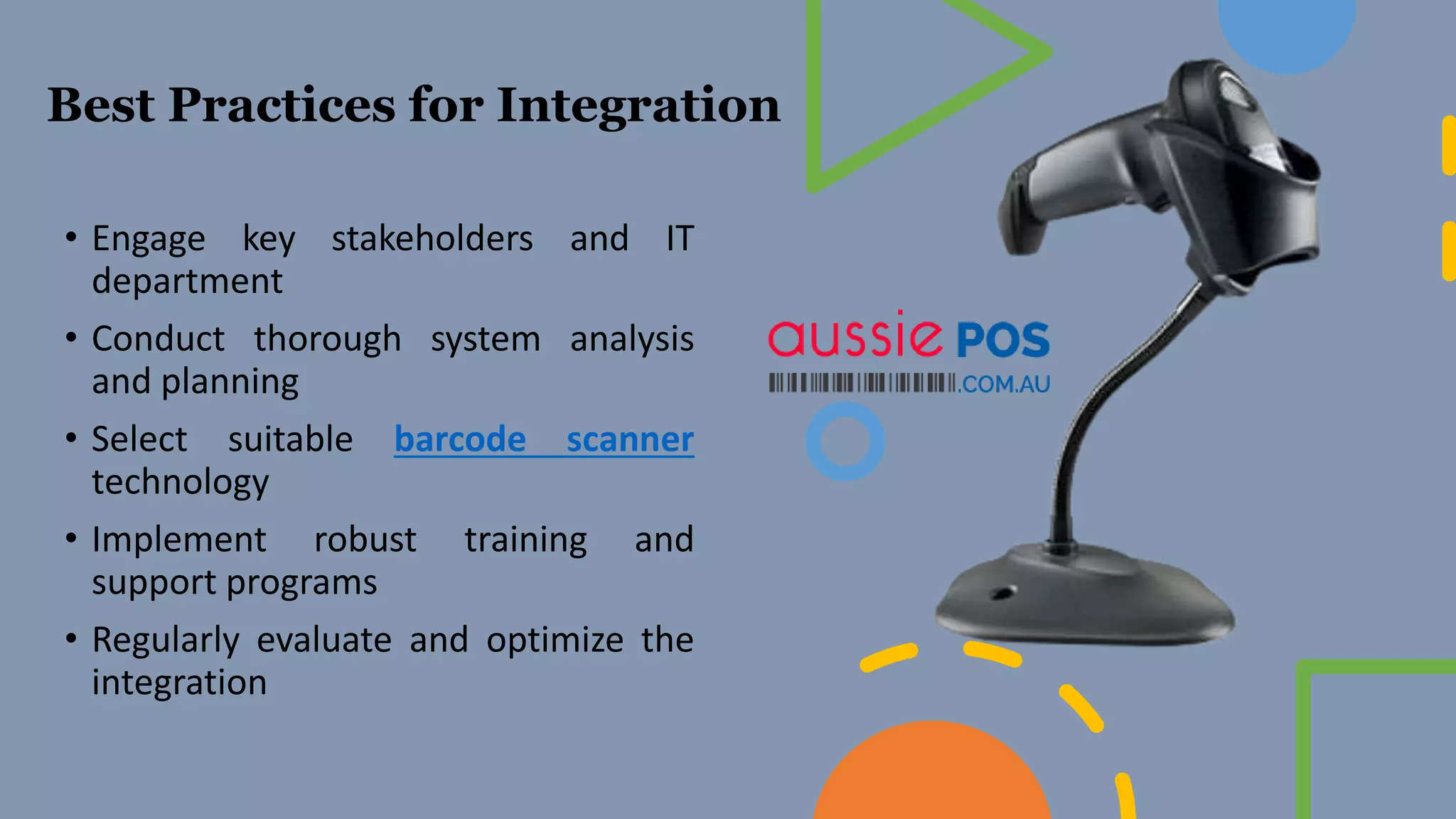 Best Practices for Integration

• Engage key stakeholders and IT department

• Conduct thorough system analysis and planning

• Select suitable barcode scanner technology

• Implement robust training and support programs

• Regularly evaluate and optimize the integration

aussie POS
.COM.AU